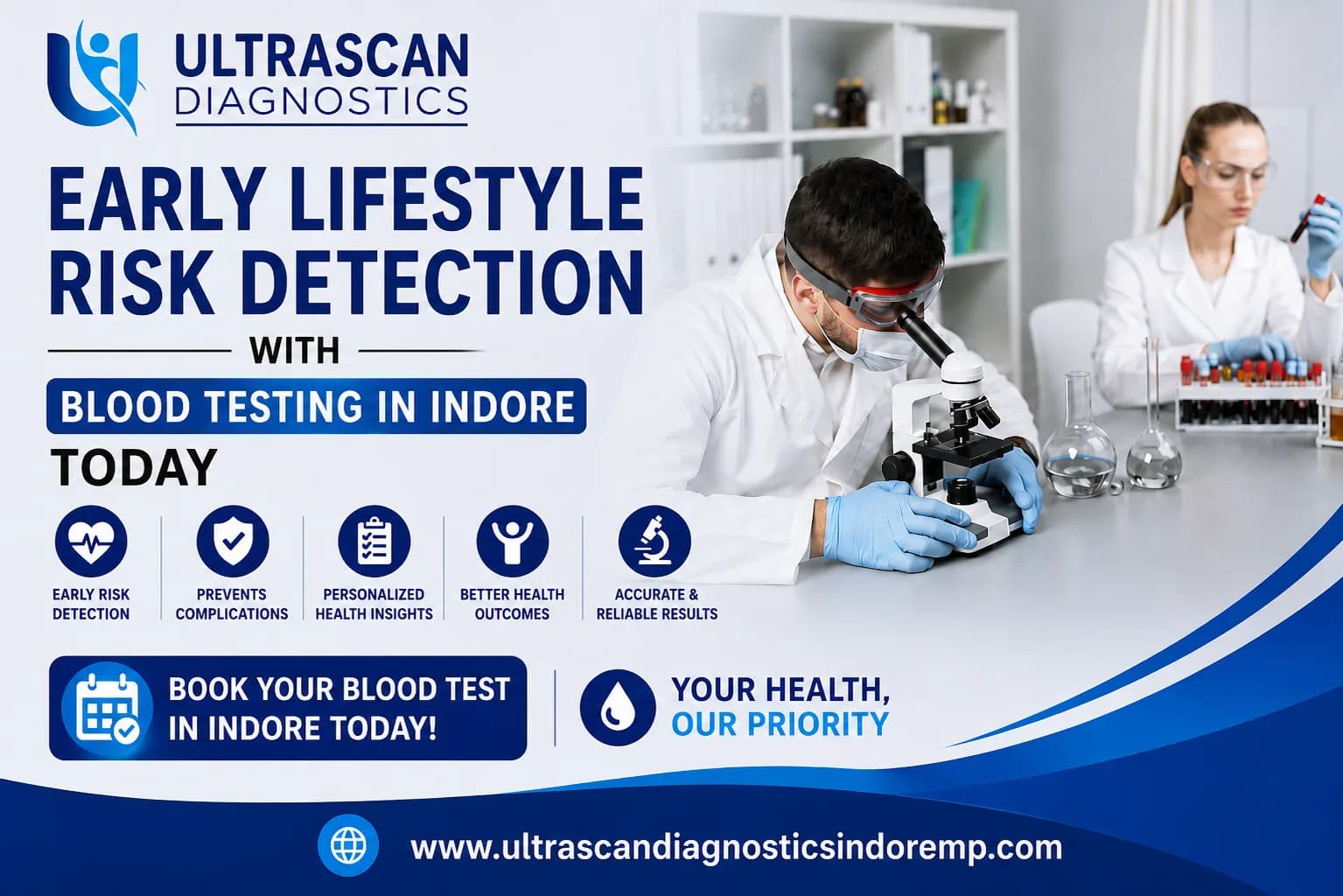 ULTRASCAN
DIAGNOSTICS

EARLY LIFESTYLE RISK DETECTION

WITH

BLOOD TESTING IN INDORE

TODAY

EARLY RISK DETECTION

PREVENTS COMPLICATIONS

PERSONALIZED HEALTH INSIGHTS

BETTER HEALTH OUTCOMES

ACCURATE & RELIABLE RESULTS

BOOK YOUR BLOOD TEST IN INDORE TODAY!

YOUR HEALTH, OUR PRIORITY

www.ultrascandiagnosticsindoremp.com